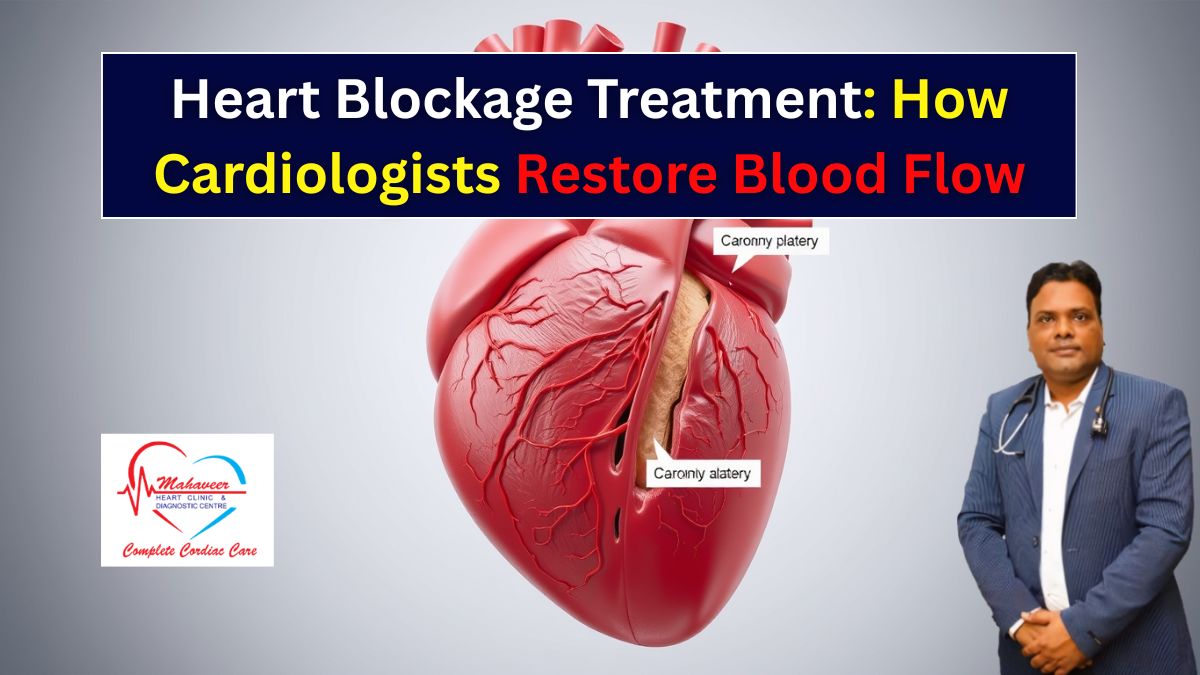 Heart Blockage Treatment: How Cardiologists Restore Blood Flow

Caronny platery

Caroinly alatery

Mahaveer
HEART CLINIC &
DIAGNOSTIC CENTRE
Complete Cordiac Care